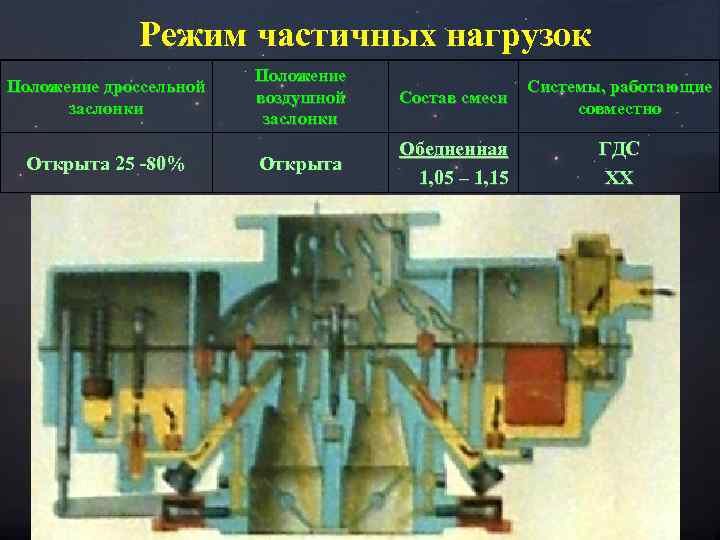 Режим частичных нагрузок

| Положение дроссельной заслонки | Положение воздушной заслонки | Состав смеси | Системы, работающие совместно |
|---|---|---|---|
| Открыта 25 -80% | Открыта | Обедненная 1,05 – 1,15 | ГДС ХХ |